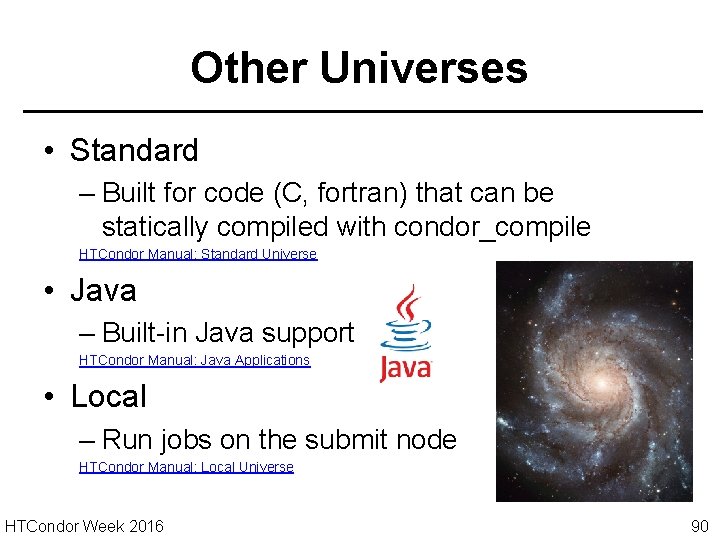 Other Universes

• Standard
– Built for code (C, fortran) that can be statically compiled with condor_compile
HTCondor Manual: Standard Universe

• Java
– Built-in Java support
HTCondor Manual: Java Applications

Java

• Local
– Run jobs on the submit node
HTCondor Manual: Local Universe

HTCondor Week 2016

90